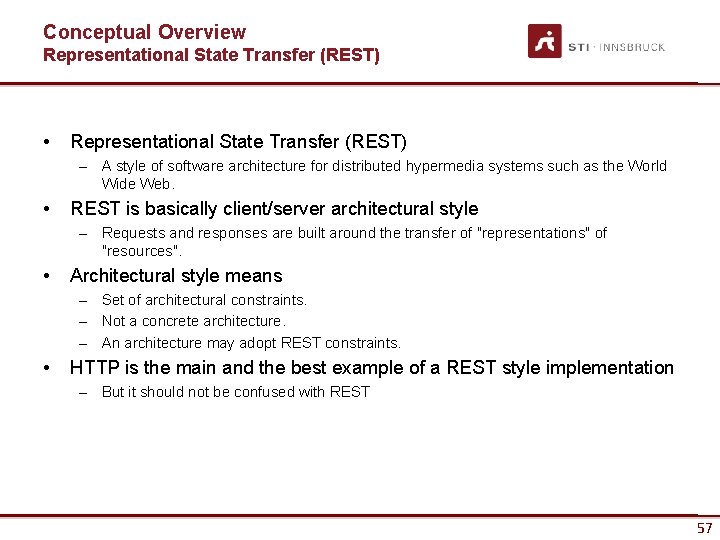 Conceptual Overview
Representational State Transfer (REST)

STI · INNSBRUCK

• Representational State Transfer (REST)
– A style of software architecture for distributed hypermedia systems such as the World Wide Web.
• REST is basically client/server architectural style
– Requests and responses are built around the transfer of "representations" of "resources".
• Architectural style means
– Set of architectural constraints.
– Not a concrete architecture.
– An architecture may adopt REST constraints.
• HTTP is the main and the best example of a REST style implementation
– But it should not be confused with REST

57